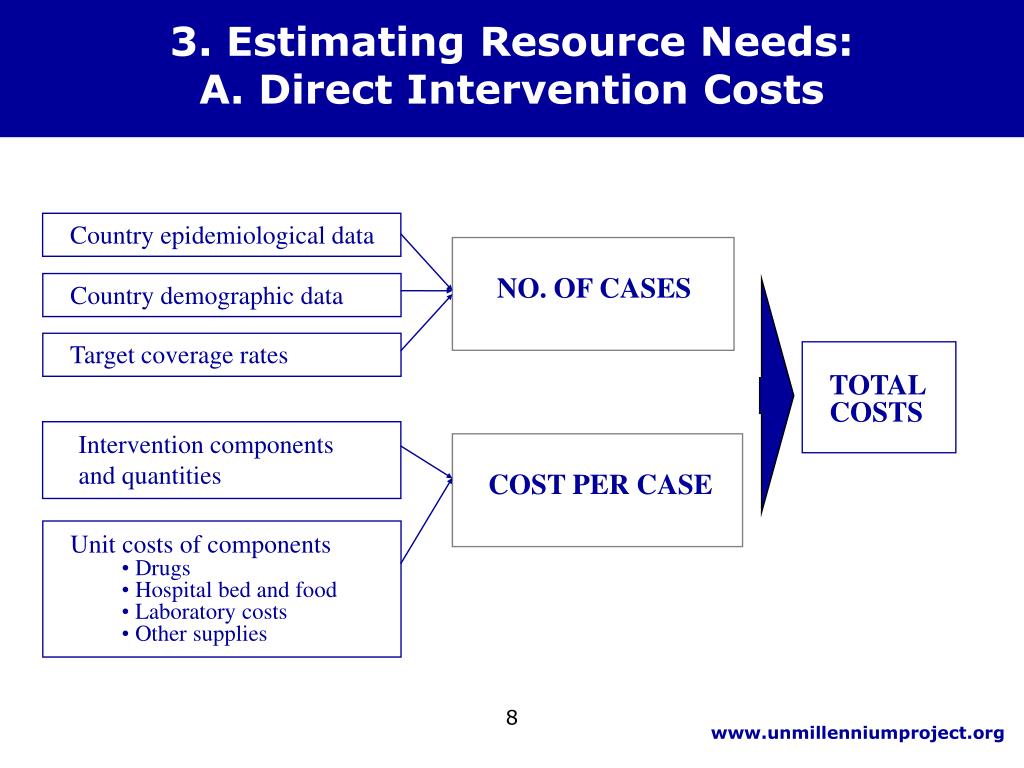 3. Estimating Resource Needs:
A. Direct Intervention Costs

Country epidemiological data

Country demographic data

Target coverage rates

NO. OF CASES

Intervention components and quantities

Unit costs of components
• Drugs
• Hospital bed and food
• Laboratory costs
• Other supplies

COST PER CASE

TOTAL COSTS

8

www.unmillenniumproject.org